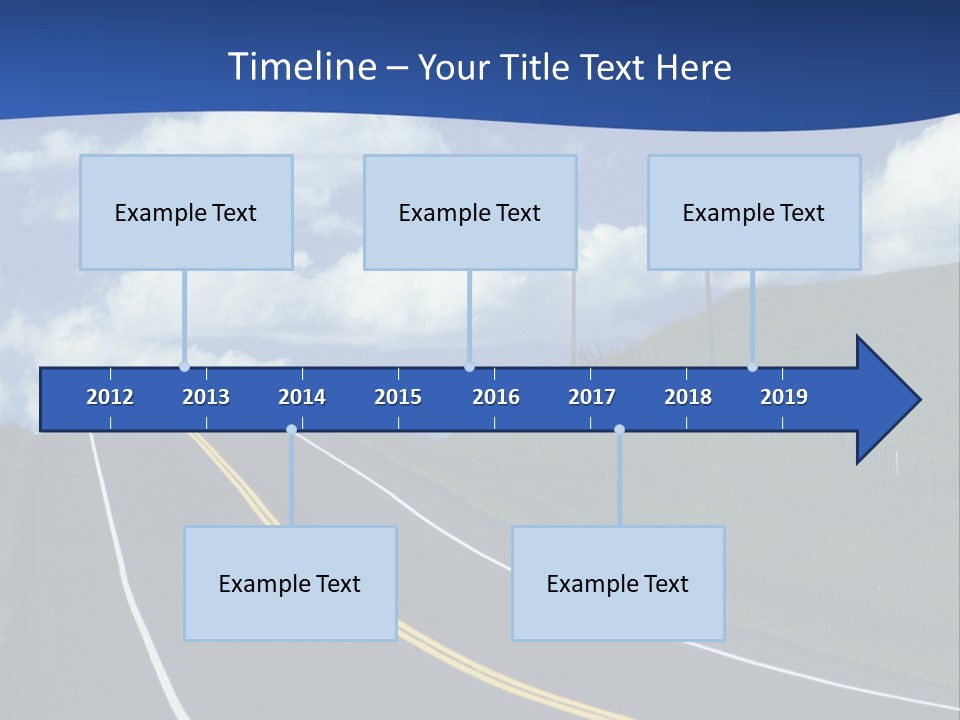 Timeline – Your Title Text Here

Example Text

Example Text

Example Text

2012
2013
2014
2015
2016
2017
2018
2019

Example Text

Example Text